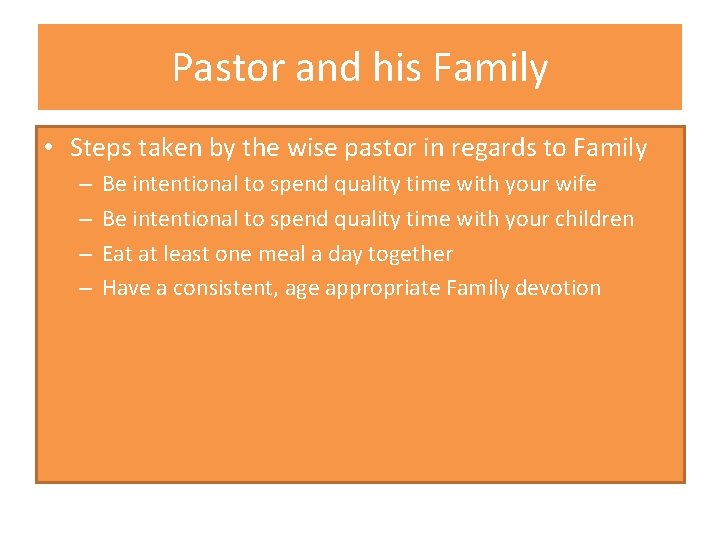 Pastor and his Family

• Steps taken by the wise pastor in regards to Family
– Be intentional to spend quality time with your wife
– Be intentional to spend quality time with your children
– Eat at least one meal a day together
– Have a consistent, age appropriate Family devotion